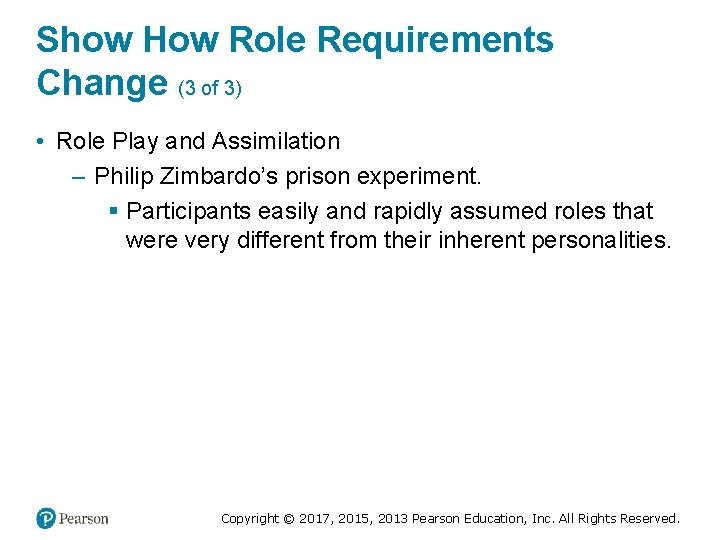 Show How Role Requirements Change (3 of 3)

• Role Play and Assimilation
– Philip Zimbardo's prison experiment.
▪ Participants easily and rapidly assumed roles that were very different from their inherent personalities.

Pearson

Copyright © 2017, 2015, 2013 Pearson Education, Inc. All Rights Reserved.